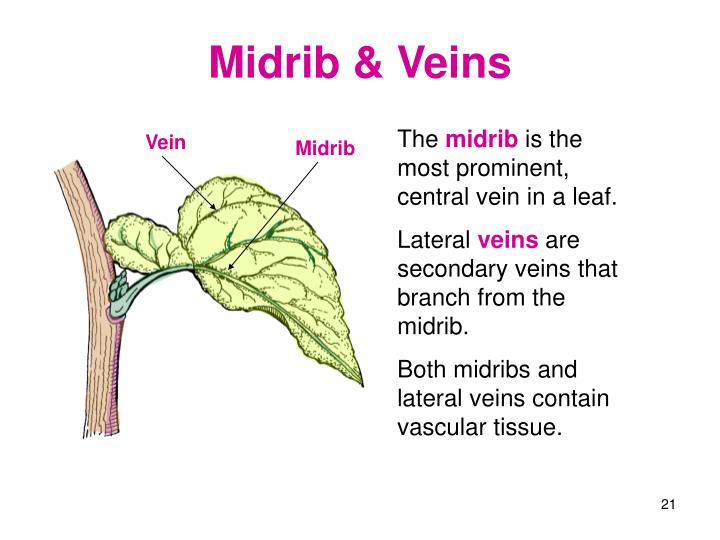 Midrib & Veins

Vein

Midrib

The midrib is the most prominent, central vein in a leaf.

Lateral veins are secondary veins that branch from the midrib.

Both midribs and lateral veins contain vascular tissue.

21